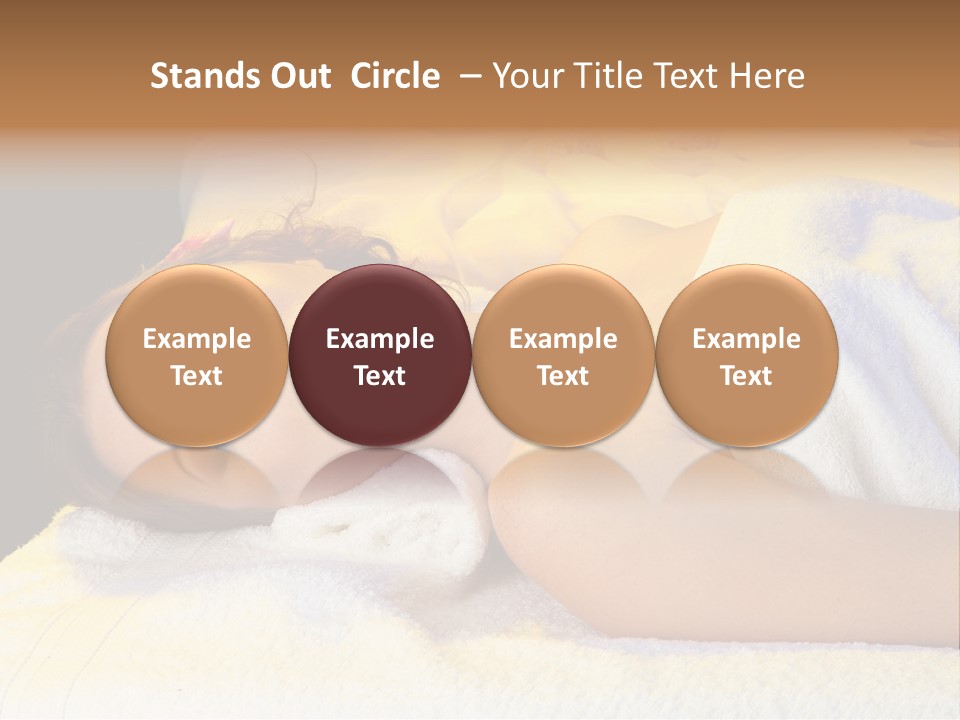 Stands Out Circle – Your Title Text Here

Example Text

Example Text

Example Text

Example Text